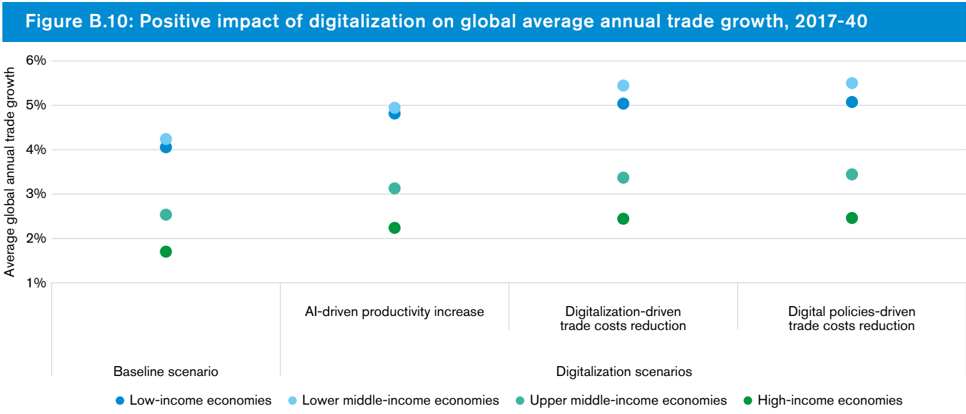 Figure B.10: Positive impact of digitalization on global average annual trade growth, 2017-40

Average global annual trade growth

6%
5%
4%
3%
2%
1%

AI-driven productivity increase

Digitalization-driven trade costs reduction

Digital policies-driven trade costs reduction

Baseline scenario

Digitalization scenarios

Low-income economies
Lower middle-income economies
Upper middle-income economies
High-income economies